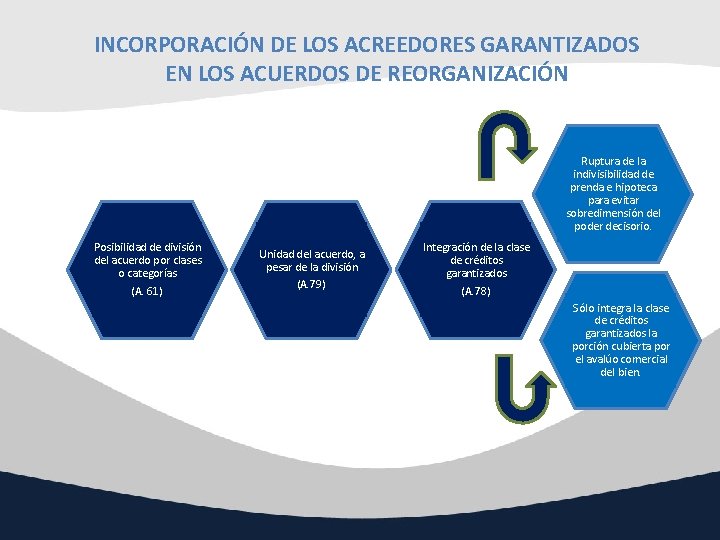 INCORPORACIÓN DE LOS ACREEDORES GARANTIZADOS EN LOS ACUERDOS DE REORGANIZACIÓN

Posibilidad de división del acuerdo por clases o categorías

(A. 61)

Unidad del acuerdo, a pesar de la división

(A.79)

Integración de la clase de créditos garantizados

(A.78)

Ruptura de la indivisibilidad de prenda e hipoteca para evitar sobredimensión del poder decisorio.

Sólo integra la clase de créditos garantizados la porción cubierta por el avalúo comercial del bien.